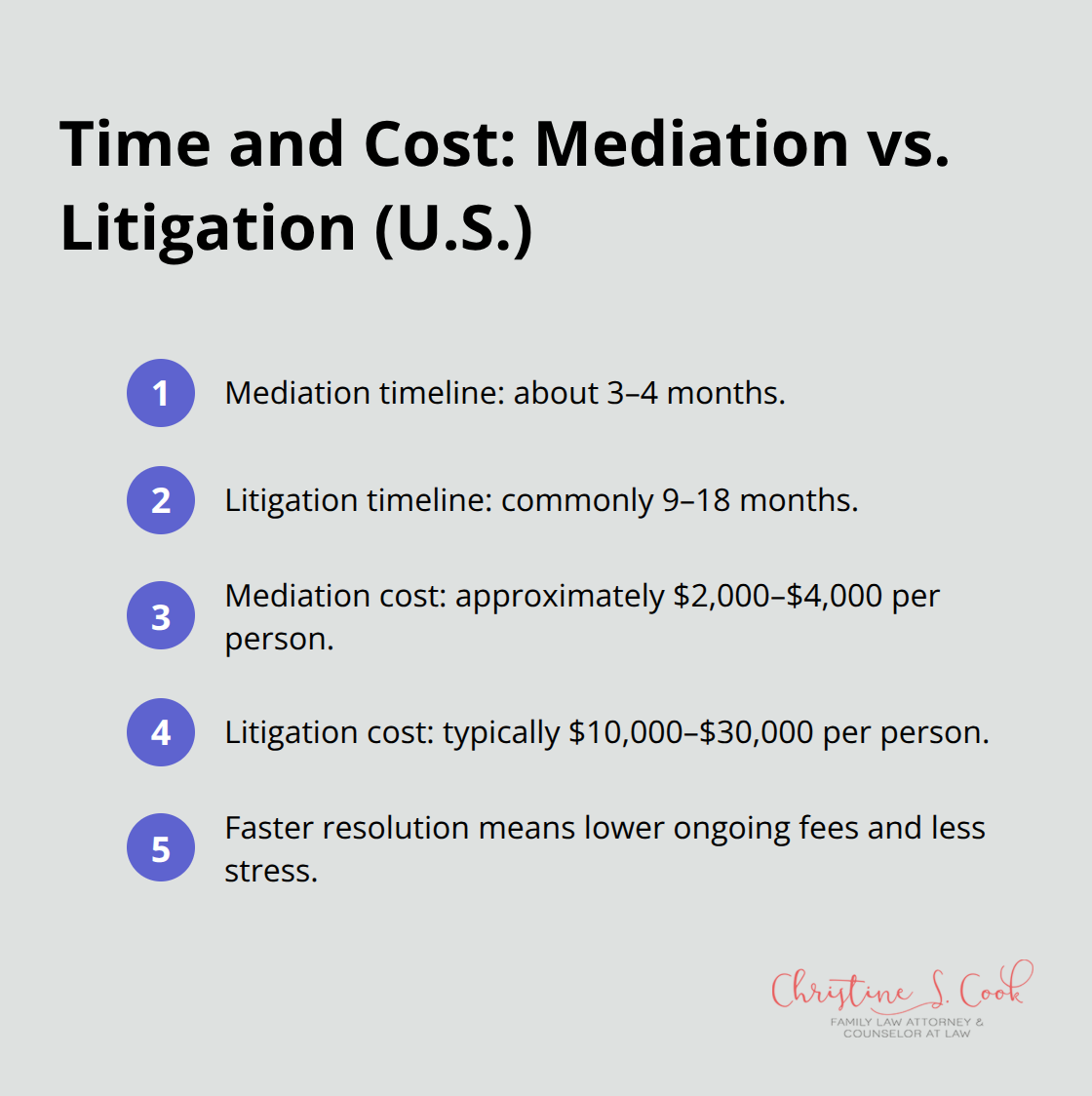 Time and Cost: Mediation vs. Litigation (U.S.)

1 Mediation timeline: about 3–4 months.

2 Litigation timeline: commonly 9–18 months.

3 Mediation cost: approximately \$2,000–\$4,000 per person.

4 Litigation cost: typically \$10,000–\$30,000 per person.

5 Faster resolution means lower ongoing fees and less stress.

Christine S. Cook
FAMILY LAW ATTORNEY & COUNSELOR AT LAW